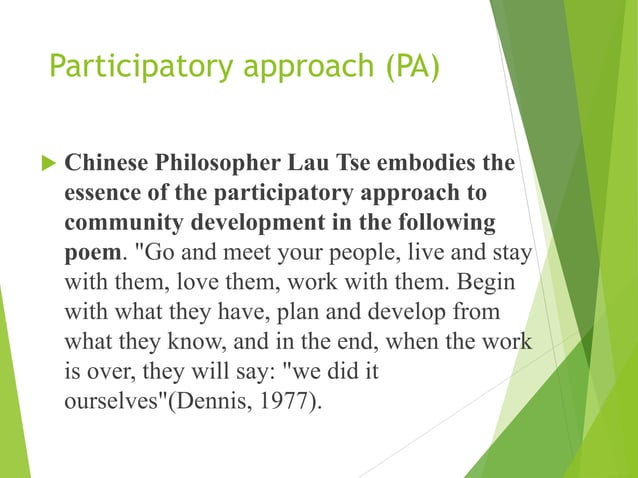 Participatory approach (PA)

Chinese Philosopher Lau Tse embodies the essence of the participatory approach to community development in the following poem. "Go and meet your people, live and stay with them, love them, work with them. Begin with what they have, plan and develop from what they know, and in the end, when the work is over, they will say: "we did it ourselves"(Dennis, 1977).